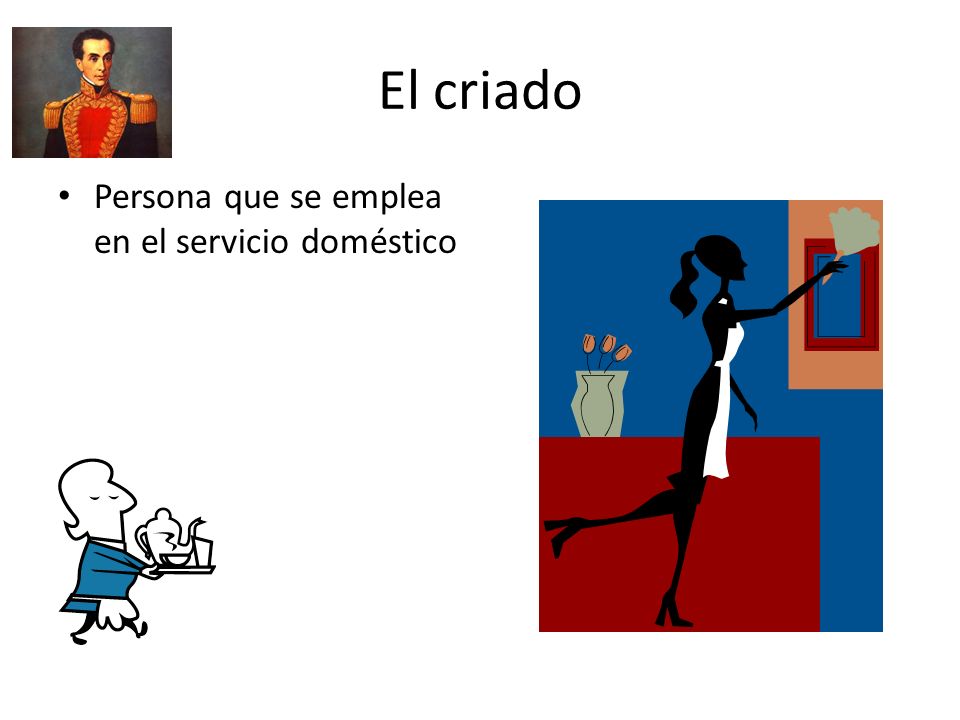 El criado

• Persona que se emplea en el servicio doméstico